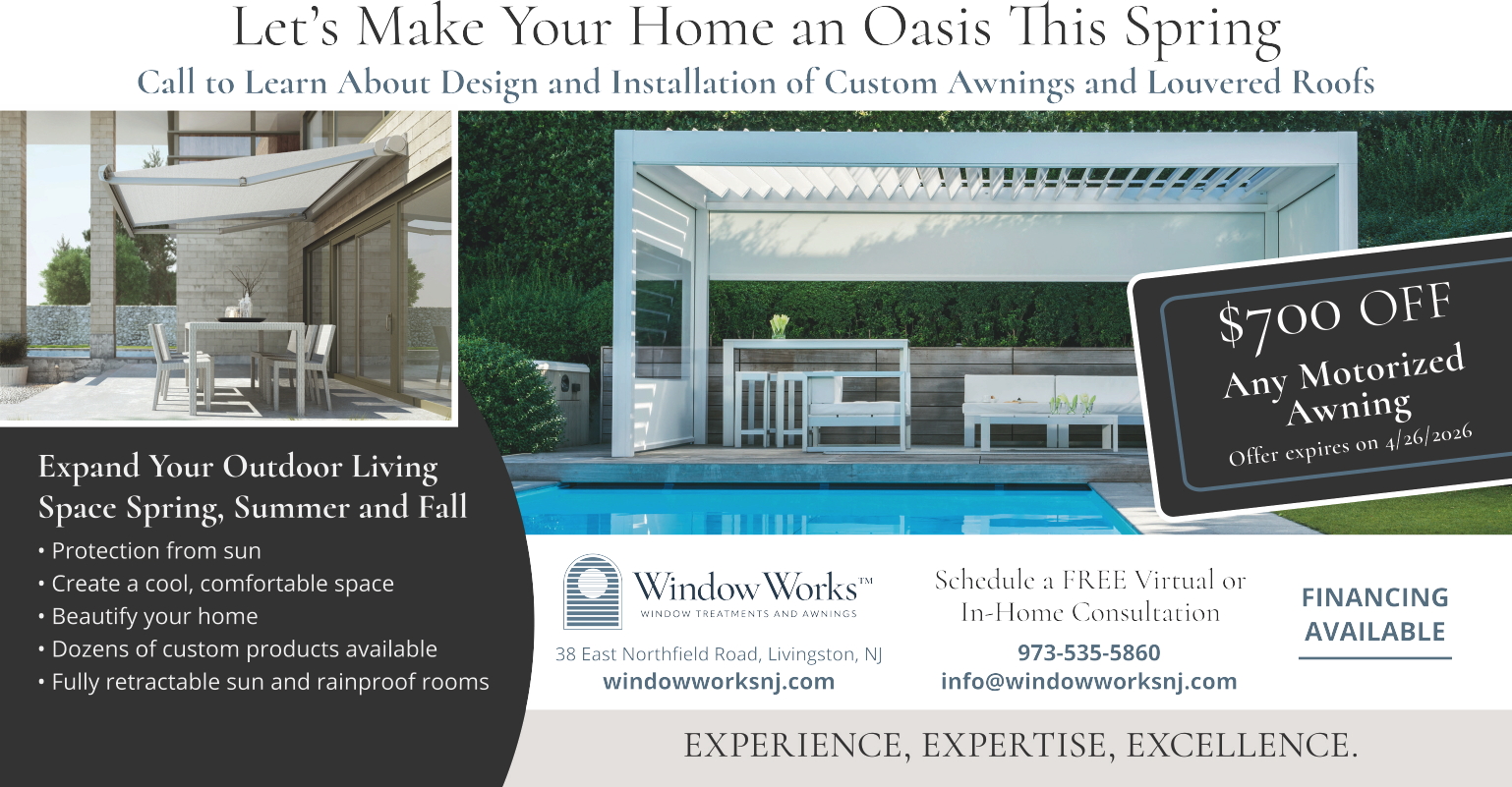 Let's Make Your Home an Oasis This Spring
Call to Learn About Design and Installation of Custom Awnings and Louvered Roofs

$700 OFF
Any Motorized Awning
Offer expires on 4/26/2026

Expand Your Outdoor Living Space Spring, Summer and Fall
• Protection from sun
• Create a cool, comfortable space
• Beautify your home
• Dozens of custom products available
• Fully retractable sun and rainproof rooms

Window Works™
WINDOW TREATMENTS AND AWNINGS
38 East Northfield Road, Livingston, NJ
windowworksnj.com

Schedule a FREE Virtual or In-Home Consultation
973-535-5860
info@windowworksnj.com

FINANCING AVAILABLE

EXPERIENCE, EXPERTISE, EXCELLENCE.